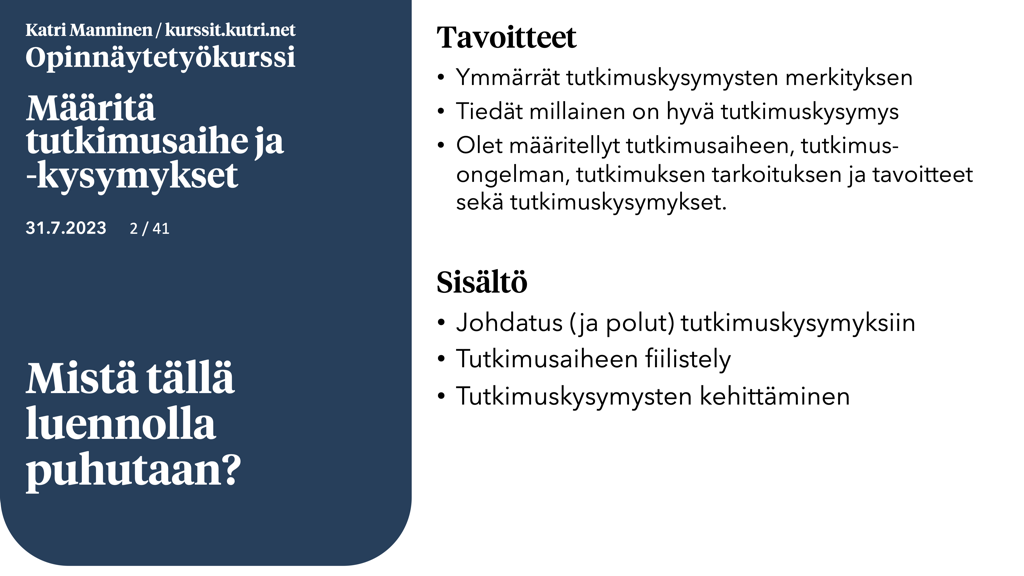 Katri Manninen / kurssit.kutri.net
Opinnäytetyökurssi

Määritä tutkimusaihe ja -kysymykset

31.7.2023 2 / 41

Mistä tällä luennolla puhutaan?

Tavoitteet

• Ymmärrät tutkimuskysymysten merkityksen
• Tiedät millainen on hyvä tutkimuskysymys
• Olet määritellyt tutkimusaiheen, tutkimusongelman, tutkimuksen tarkoituksen ja tavoitteet sekä tutkimuskysymykset.

Sisältö

• Johdatus (ja polut) tutkimuskysymyksiin
• Tutkimusaiheen fiilistely
• Tutkimuskysymysten kehittäminen